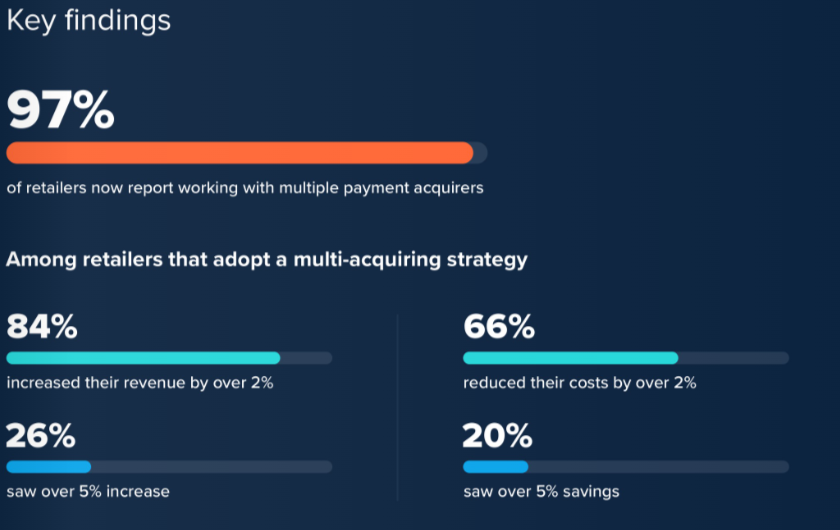 Key findings

97%

of retailers now report working with multiple payment acquirers

Among retailers that adopt a multi-acquiring strategy

84%

increased their revenue by over 2%

26%

saw over 5% increase

66%

reduced their costs by over 2%

20%

saw over 5% savings